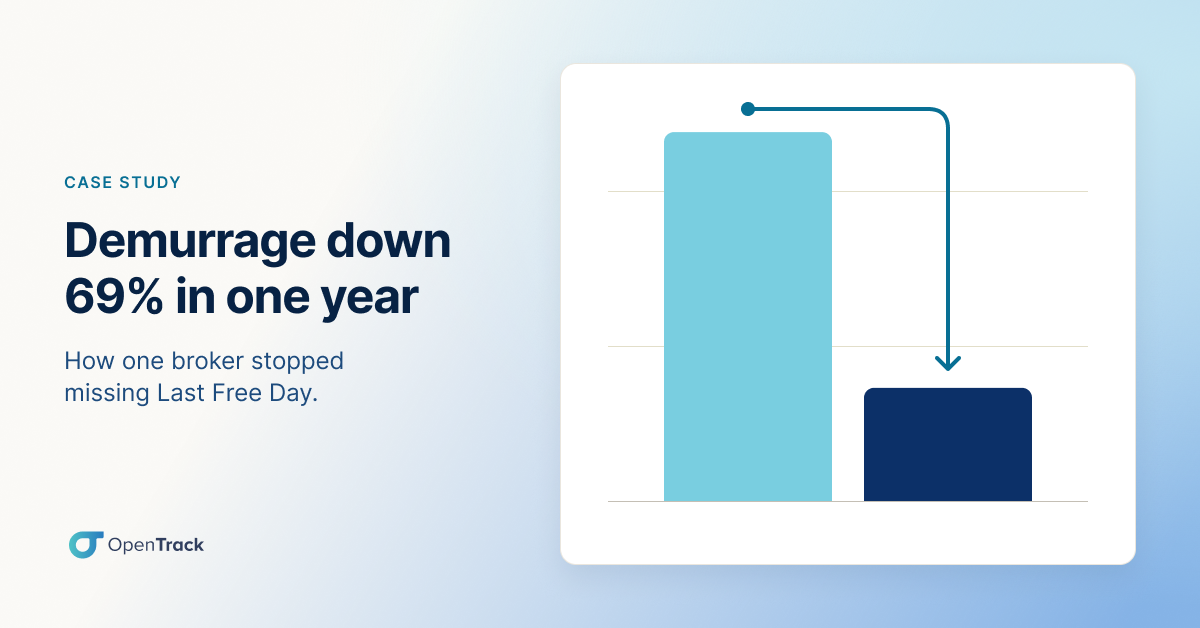 CASE STUDY

Demurrage down 69% in one year

How one broker stopped missing Last Free Day.

OpenTrack